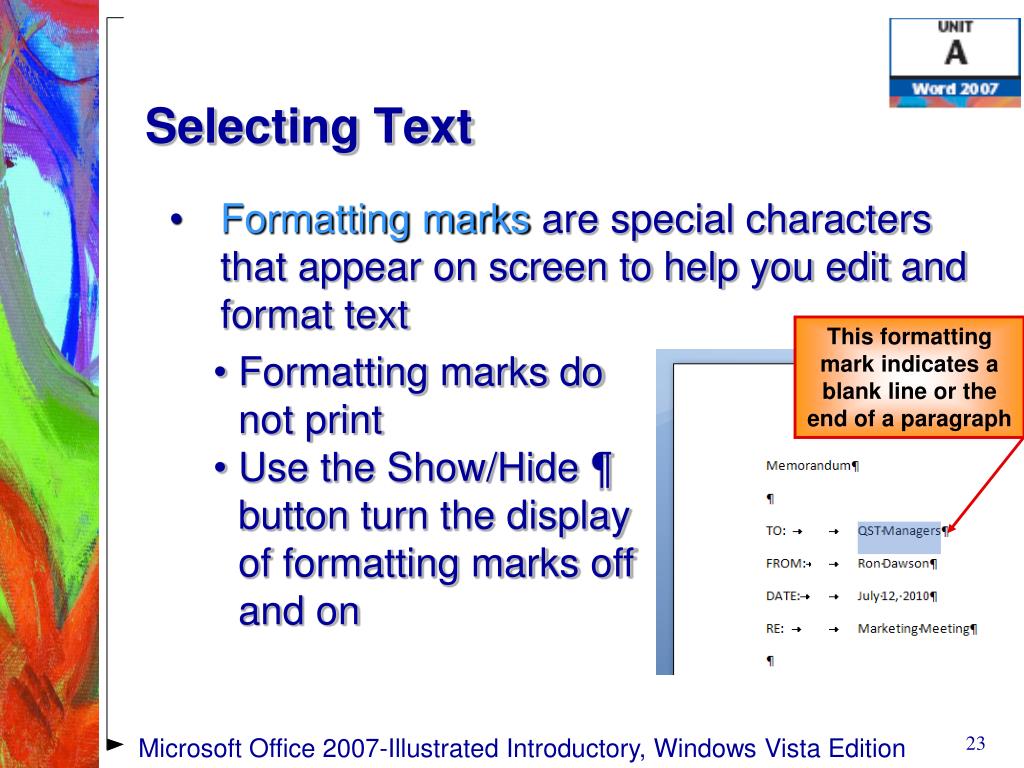 UNIT
A
Word 2007

Selecting Text

• Formatting marks are special characters that appear on screen to help you edit and format text

• Formatting marks do not print

• Use the Show/Hide ¶ button turn the display of formatting marks off and on

This formatting mark indicates a blank line or the end of a paragraph

Memorandum¶
¶
TO: → → QST·Managers¶
FROM:→ → Ron·Dawson¶
DATE:→ → July·12,·2010¶
RE: → → Marketing·Meeting¶
¶

Microsoft Office 2007-Illustrated Introductory, Windows Vista Edition

23